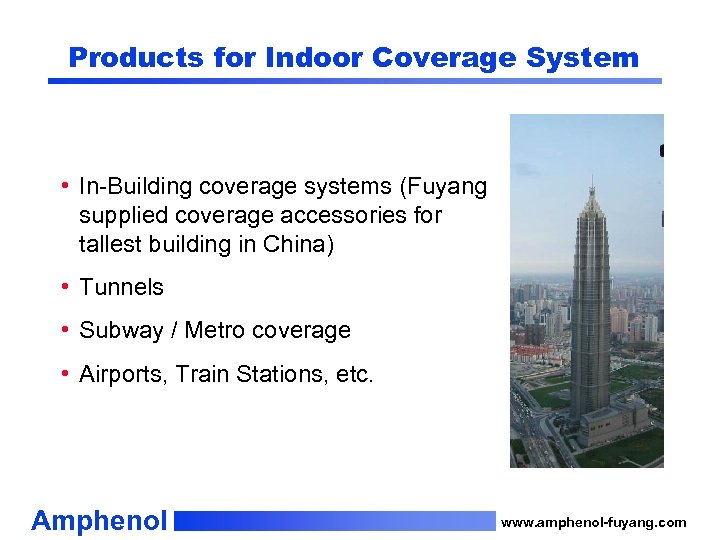 Products for Indoor Coverage System

• In-Building coverage systems (Fuyang supplied coverage accessories for tallest building in China)

• Tunnels

• Subway / Metro coverage

• Airports, Train Stations, etc.

Amphenol

www.amphenol-fuyang.com